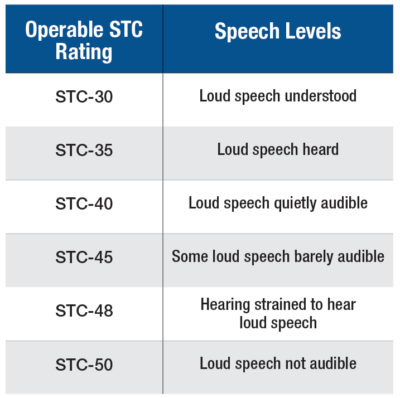 | Operable STC Rating | Speech Levels |
|---|---|
| STC-30 | Loud speech understood |
| STC-35 | Loud speech heard |
| STC-40 | Loud speech quietly audible |
| STC-45 | Some loud speech barely audible |
| STC-48 | Hearing strained to hear loud speech |
| STC-50 | Loud speech not audible |